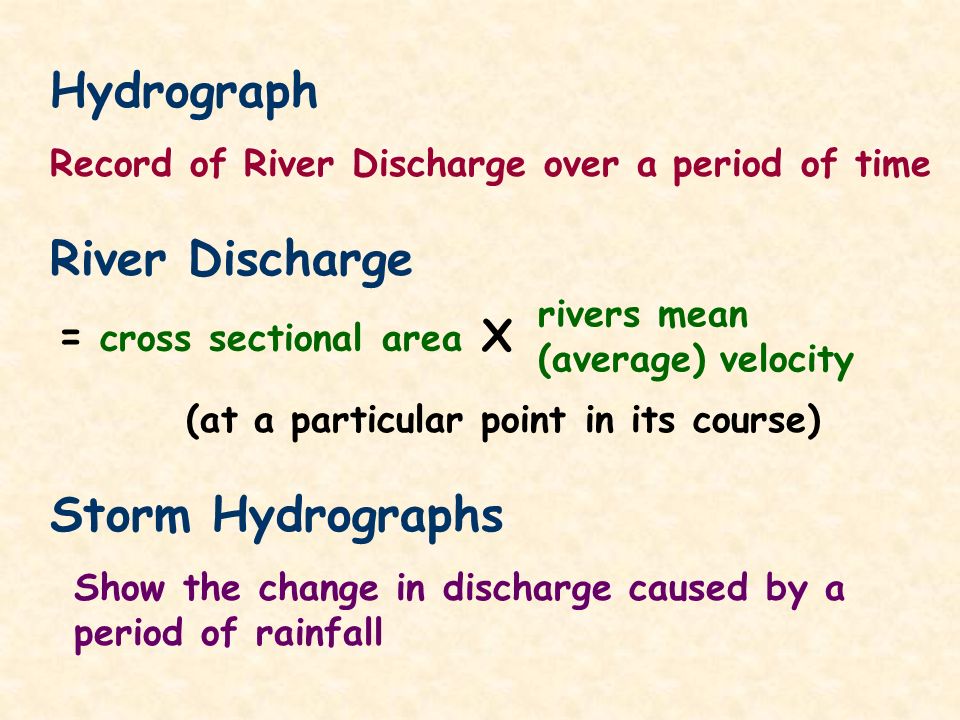 Hydrograph

Record of River Discharge over a period of time

River Discharge

= cross sectional area X rivers mean (average) velocity

(at a particular point in its course)

Storm Hydrographs

Show the change in discharge caused by a period of rainfall